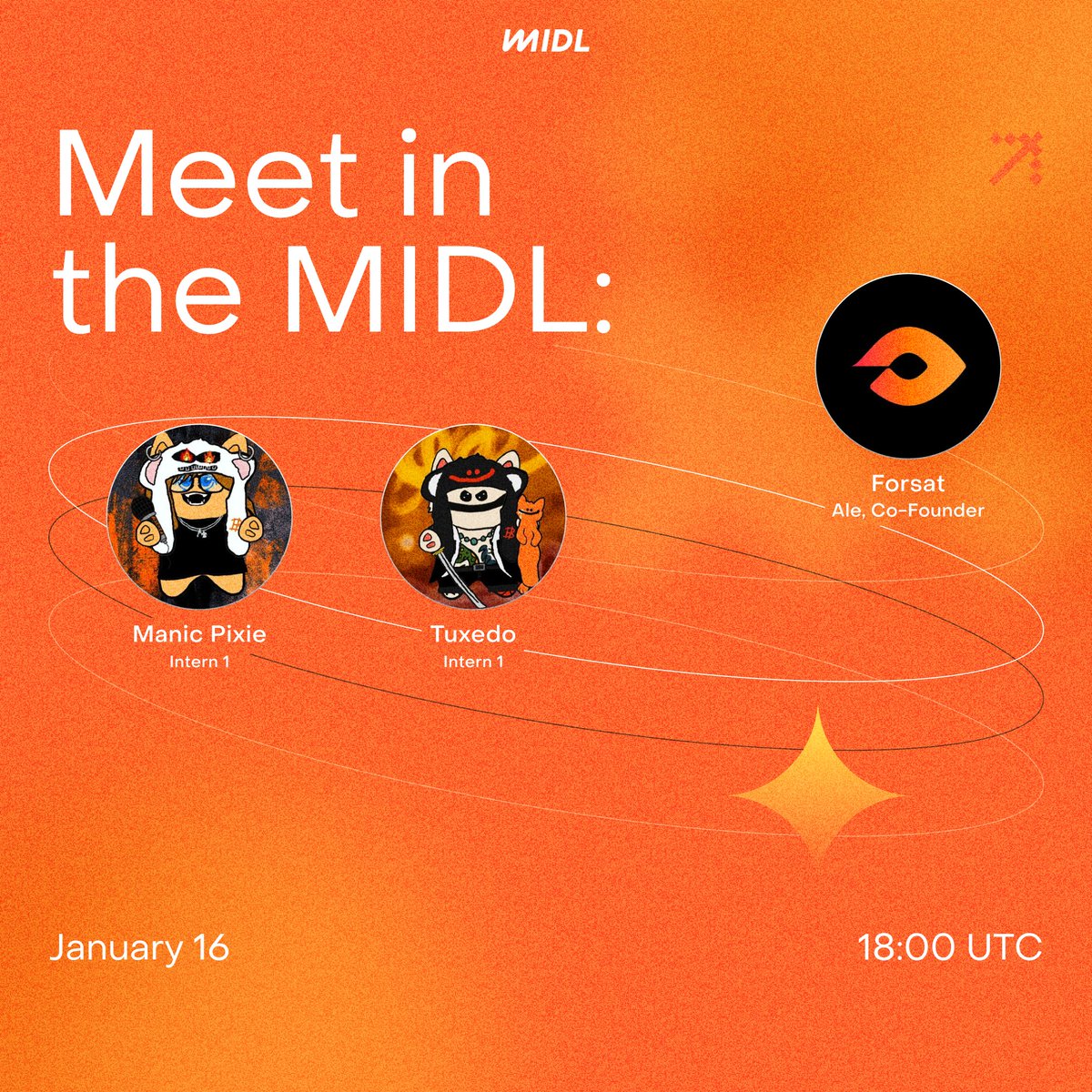 MIDL

Meet in the MIDL:

Forsat
Ale, Co-Founder

Manic Pixie
Intern 1

Tuxedo
Intern 1

January 16

18:00 UTC